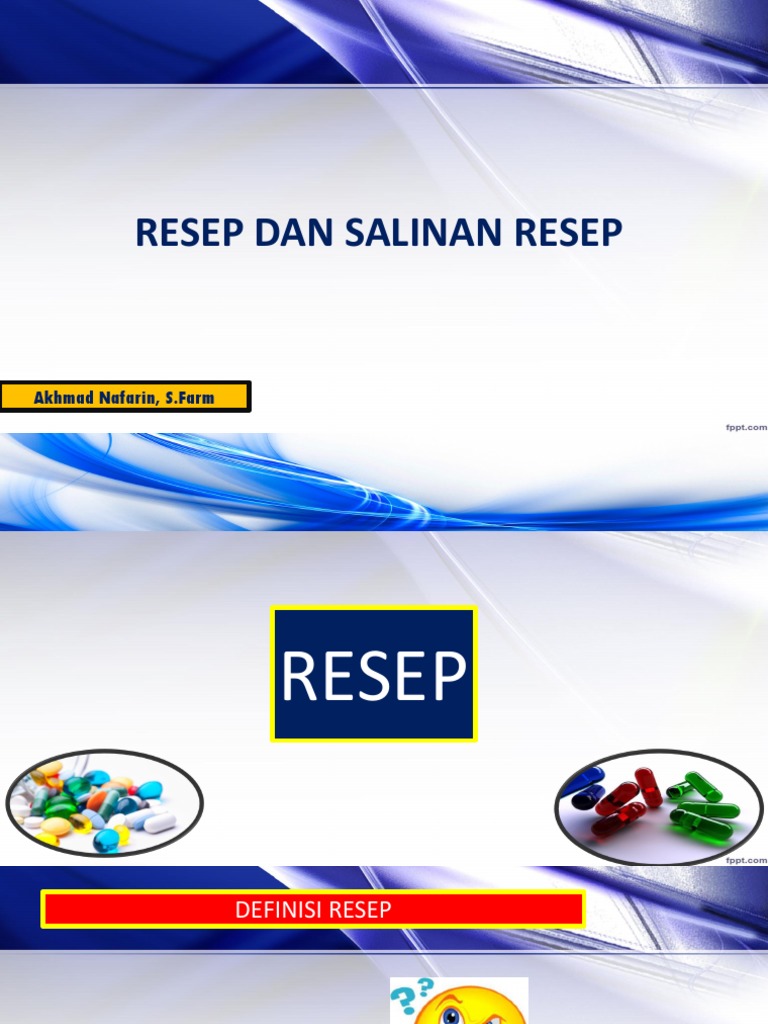 RESEP DAN SALINAN RESEP

Akhmad Nafarin, S.Farm

fppt.com

RESEP

fppt.com

DEFINISI RESEP